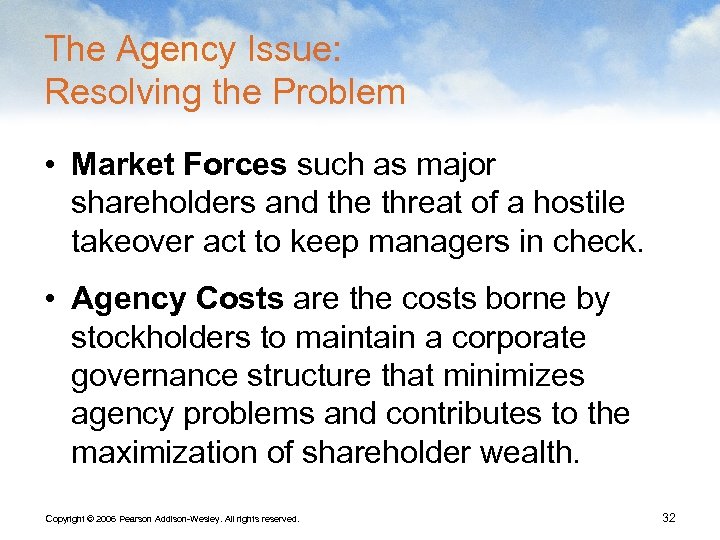 The Agency Issue:
Resolving the Problem

• Market Forces such as major shareholders and the threat of a hostile takeover act to keep managers in check.

• Agency Costs are the costs borne by stockholders to maintain a corporate governance structure that minimizes agency problems and contributes to the maximization of shareholder wealth.

Copyright © 2006 Pearson Addison-Wesley. All rights reserved.

32